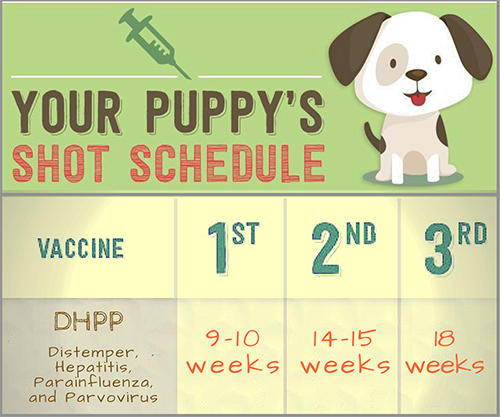 YOUR PUPPY'S
SHOT SCHEDULE

| VACCINE | 1ST | 2ND | 3RD |
|---|---|---|---|
| DHPP Distemper, Hepatitis, Parainfluenza, and Parvovirus | 9-10 weeks | 14-15 weeks | 18 weeks |